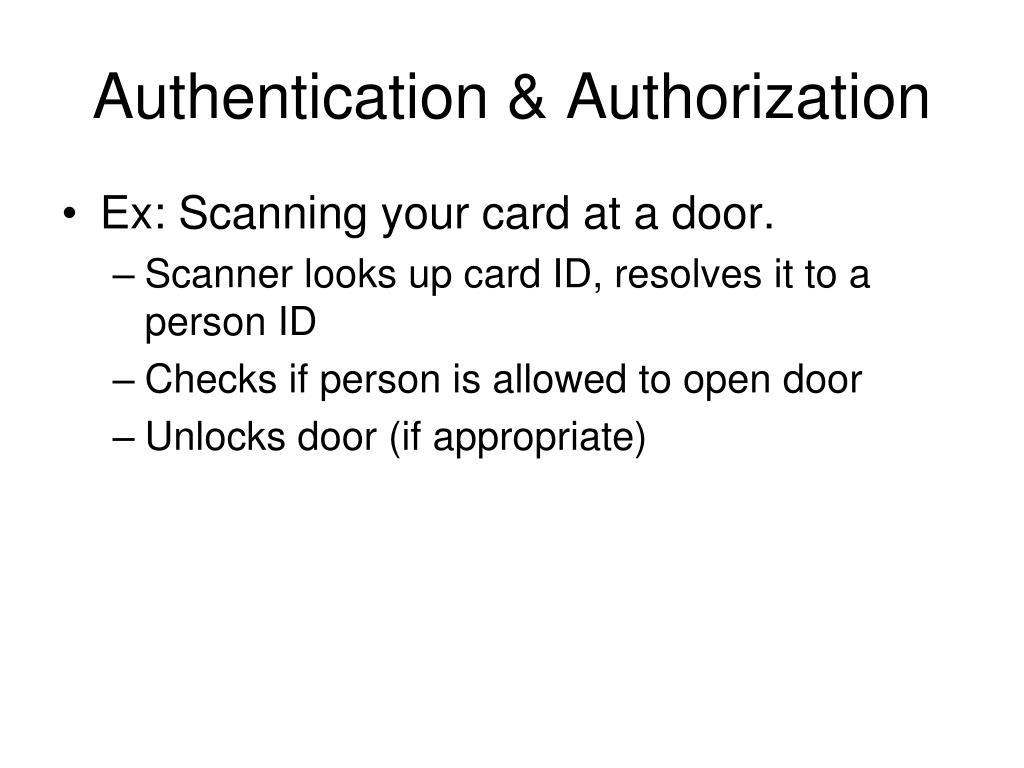 Authentication & Authorization

• Ex: Scanning your card at a door.
– Scanner looks up card ID, resolves it to a person ID
– Checks if person is allowed to open door
– Unlocks door (if appropriate)